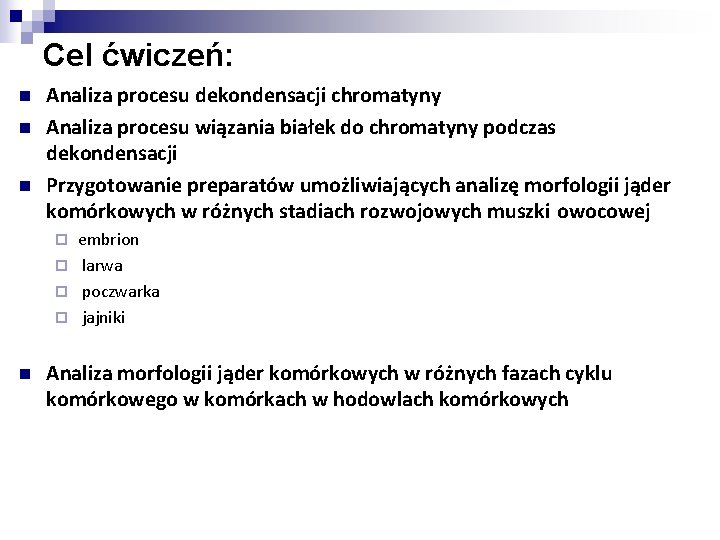 Cel ćwiczeń:

Analiza procesu dekondensacji chromatyny

Analiza procesu wiązania białek do chromatyny podczas dekondensacji

Przygotowanie preparatów umożliwiających analizę morfologii jąder komórkowych w różnych stadiach rozwojowych muszki owocowej

embrion

larwa

poczwarka

jajniki

Analiza morfologii jąder komórkowych w różnych fazach cyklu komórkowego w komórkach w hodowlach komórkowych